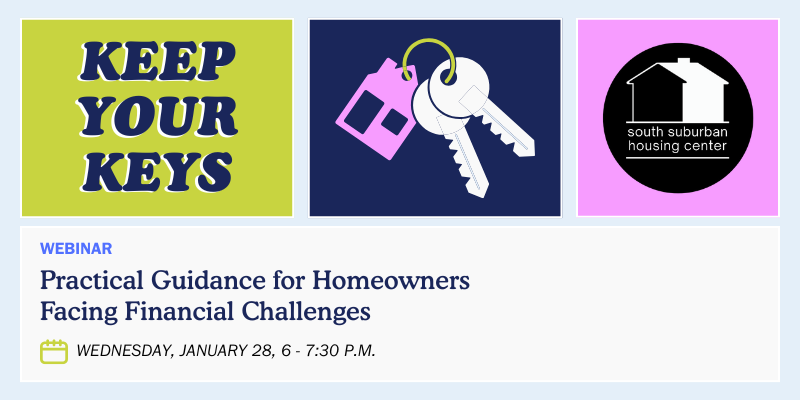 KEEP YOUR KEYS

south suburban housing center

WEBINAR

Practical Guidance for Homeowners Facing Financial Challenges

WEDNESDAY, JANUARY 28, 6 - 7:30 P.M.